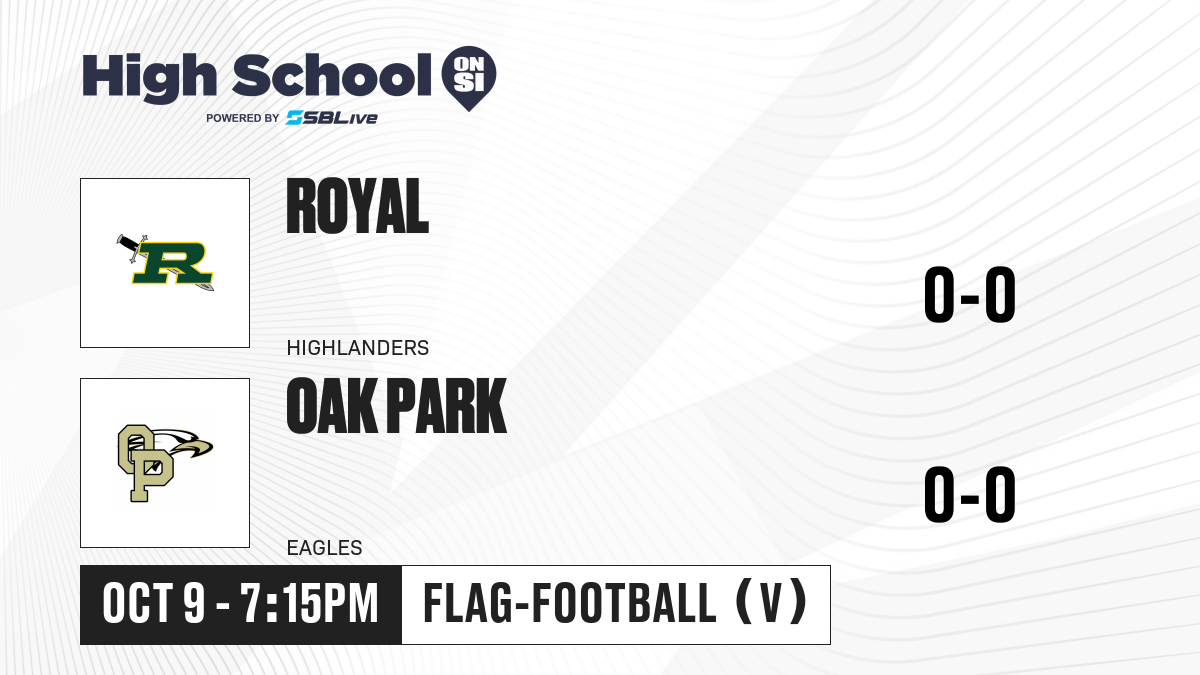 High School ON SI
POWERED BY SBLive

R

ROYAL

HIGHLANDERS

0-0

OP

OAK PARK

EAGLES

0-0

OCT 9 - 7:15PM

FLAG-FOOTBALL (V)